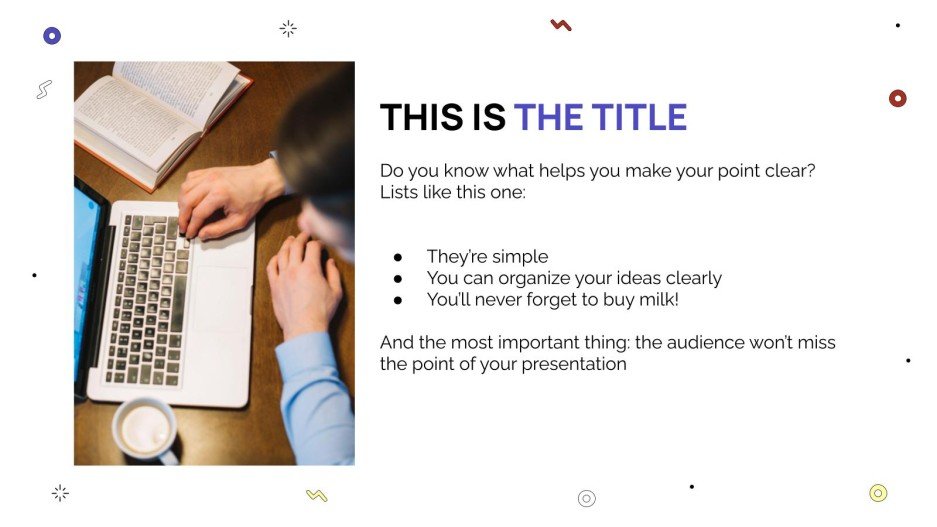 THIS IS THE TITLE

Do you know what helps you make your point clear? Lists like this one:

- They're simple
- You can organize your ideas clearly
- You'll never forget to buy milk!

And the most important thing: the audience won't miss the point of your presentation